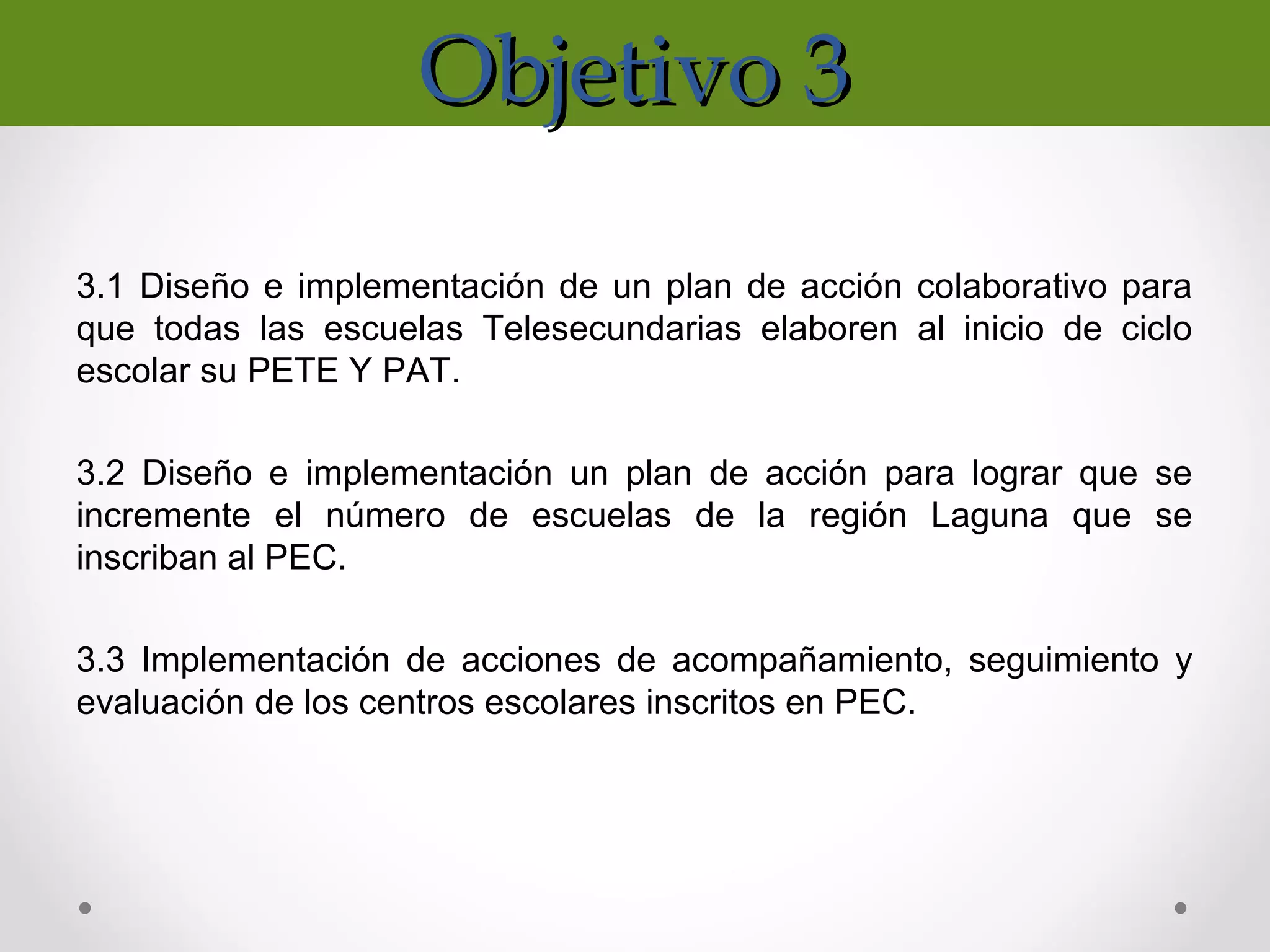 Objetivo 3

3.1 Diseño e implementación de un plan de acción colaborativo para que todas las escuelas Telesecundarias elaboren al inicio de ciclo escolar su PETE Y PAT.

3.2 Diseño e implementación un plan de acción para lograr que se incremente el número de escuelas de la región Laguna que se inscriban al PEC.

3.3 Implementación de acciones de acompañamiento, seguimiento y evaluación de los centros escolares inscritos en PEC.